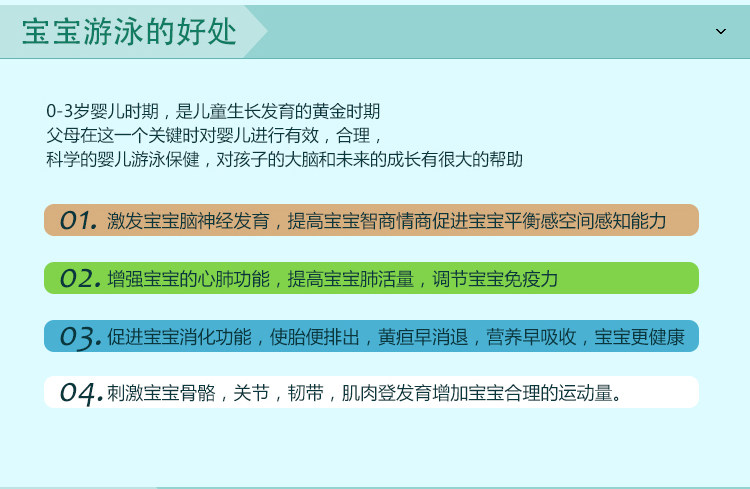 宝宝游泳的好处

0-3岁婴儿时期，是儿童生长发育的黄金时期
父母在这一个关键时对婴儿进行有效，合理，
科学的婴儿游泳保健，对孩子的大脑和未来的成长有很大的帮助

01. 激发宝宝脑神经发育，提高宝宝智商情商促进宝宝平衡感空间感知能力

02. 增强宝宝的心肺功能，提高宝宝肺活量，调节宝宝免疫力

03. 促进宝宝消化功能，使胎便排出，黄疸早消退，营养早吸收，宝宝更健康

04. 刺激宝宝骨骼，关节，韧带，肌肉登发育增加宝宝合理的运动量。